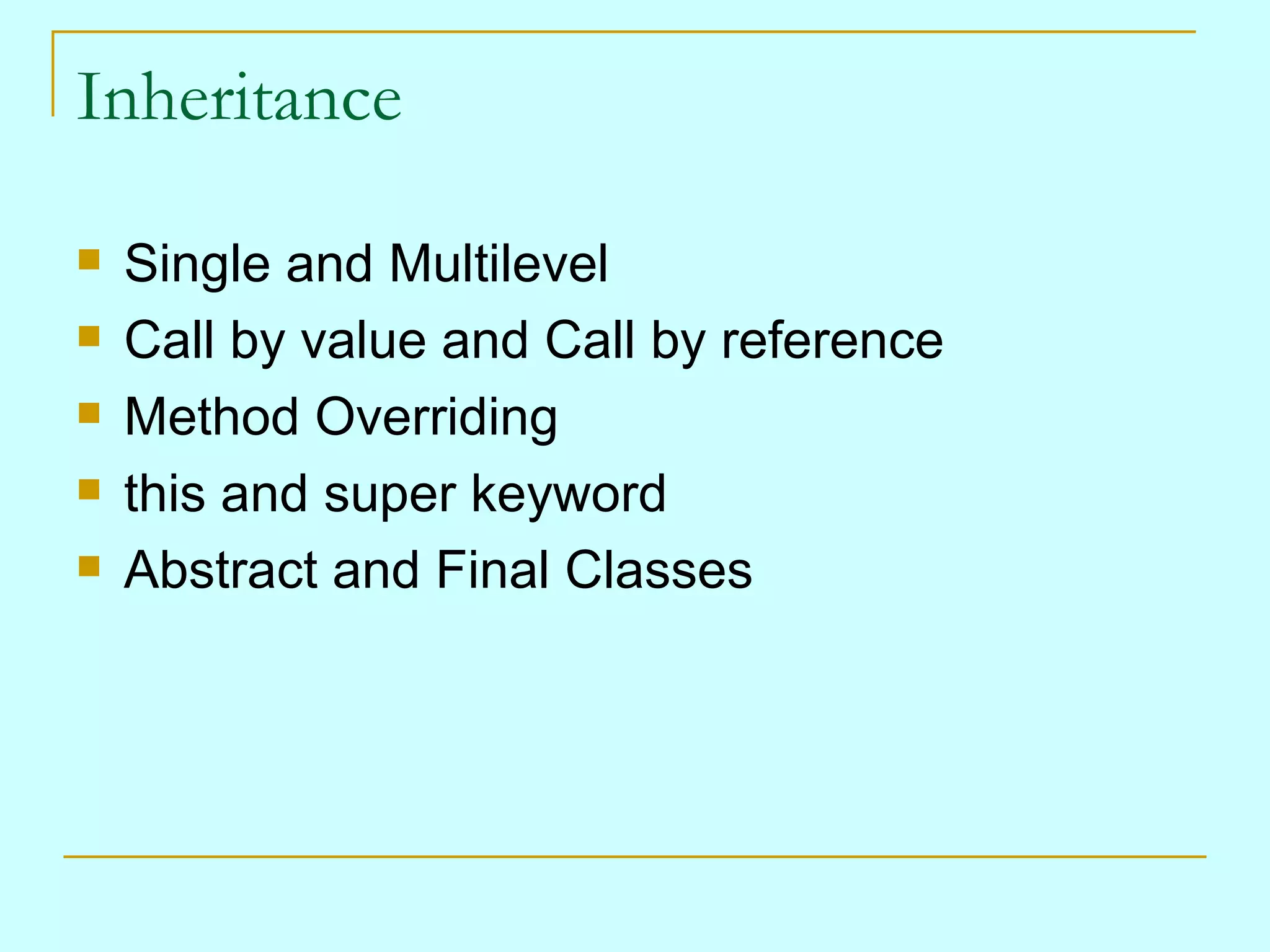 Inheritance

- Single and Multilevel
- Call by value and Call by reference
- Method Overriding
- this and super keyword
- Abstract and Final Classes